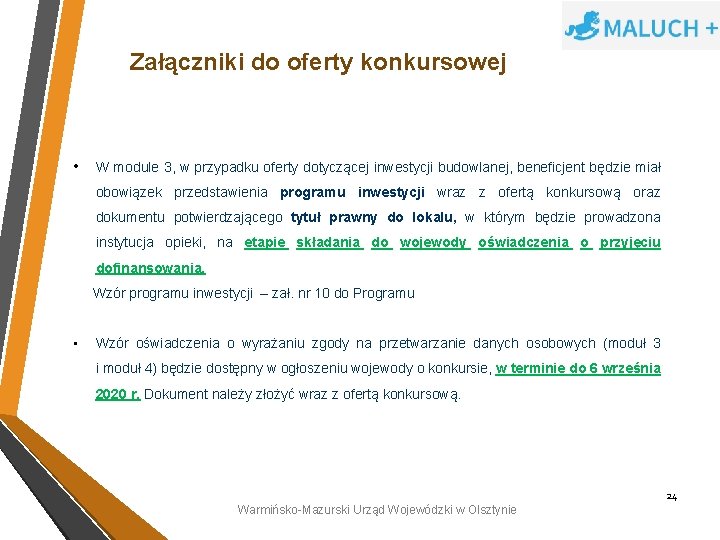 MALUCH +

Załączniki do oferty konkursowej

• W module 3, w przypadku oferty dotyczącej inwestycji budowlanej, beneficjent będzie miał obowiązek przedstawienia programu inwestycji wraz z ofertą konkursową oraz dokumentu potwierdzającego tytuł prawny do lokalu, w którym będzie prowadzona instytucja opieki, na etapie składania do wojewody oświadczenia o przyjęciu dofinansowania.

Wzór programu inwestycji – zał. nr 10 do Programu

• Wzór oświadczenia o wyrażaniu zgody na przetwarzanie danych osobowych (moduł 3 i moduł 4) będzie dostępny w ogłoszeniu wojewody o konkursie, w terminie do 6 września 2020 r. Dokument należy złożyć wraz z ofertą konkursową.

24

Warmińsko-Mazurski Urząd Wojewódzki w Olsztynie